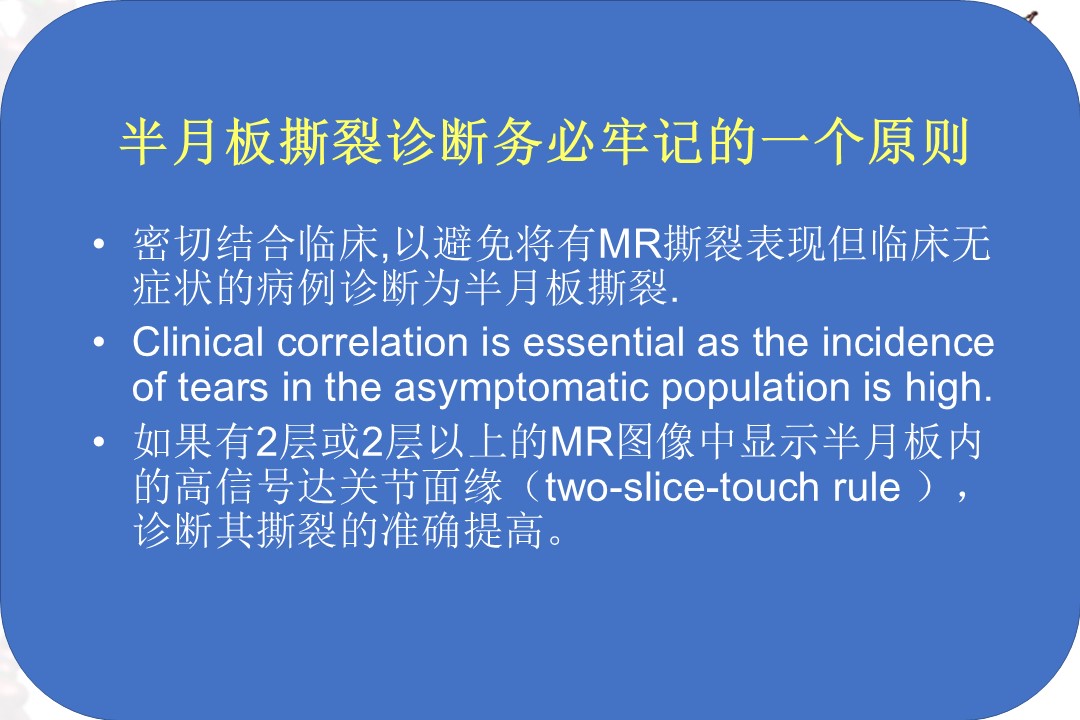 半月板撕裂诊断务必牢记的一个原则

• 密切结合临床,以避免将有MR撕裂表现但临床无症状的病例诊断为半月板撕裂.
• Clinical correlation is essential as the incidence of tears in the asymptomatic population is high.
• 如果有2层或2层以上的MR图像中显示半月板内的高信号达关节面缘（two-slice-touch rule ），诊断其撕裂的准确提高。